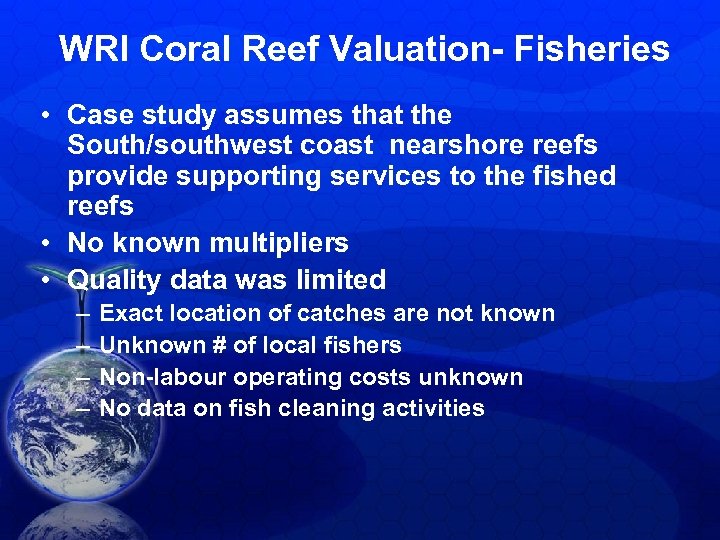 WRI Coral Reef Valuation- Fisheries

• Case study assumes that the South/southwest coast nearshore reefs provide supporting services to the fished reefs
• No known multipliers
• Quality data was limited
– Exact location of catches are not known
– Unknown # of local fishers
– Non-labour operating costs unknown
– No data on fish cleaning activities